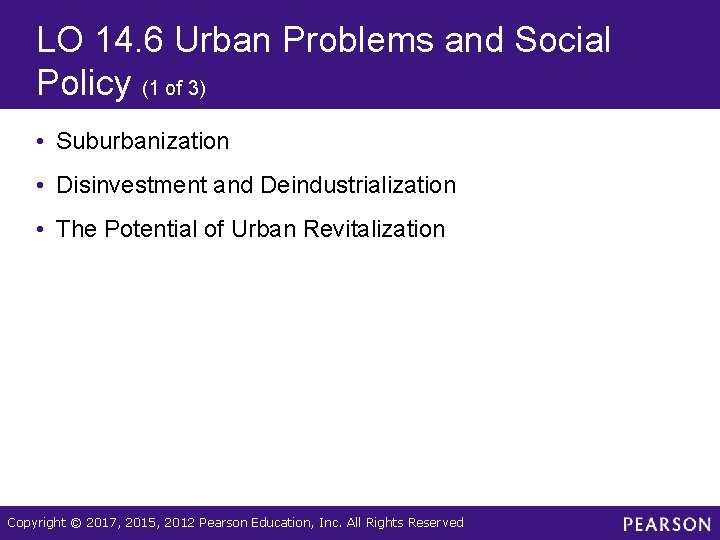 LO 14.6 Urban Problems and Social Policy (1 of 3)

• Suburbanization
• Disinvestment and Deindustrialization
• The Potential of Urban Revitalization

Copyright © 2017, 2015, 2012 Pearson Education, Inc. All Rights Reserved

PEARSON